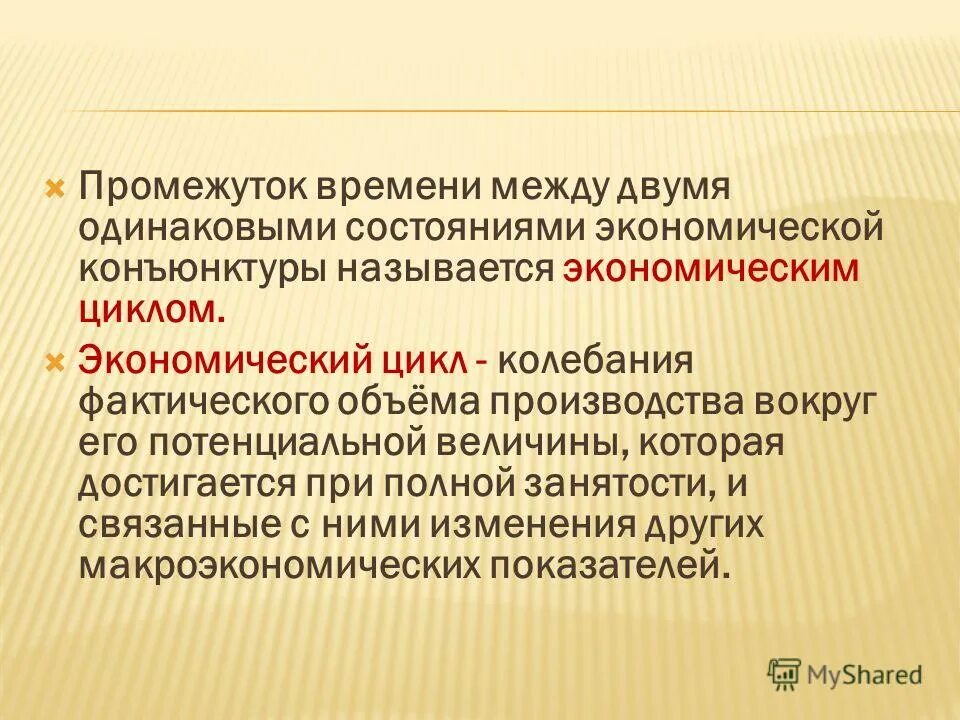 Промежуток времени между двумя одинаковыми состояниями экономической конъюнктуры называется экономическим циклом.

Экономический цикл - колебания фактического объёма производства вокруг его потенциальной величины, которая достигается при полной занятости, и связанные с ними изменения других макроэкономических показателей.

MyShared